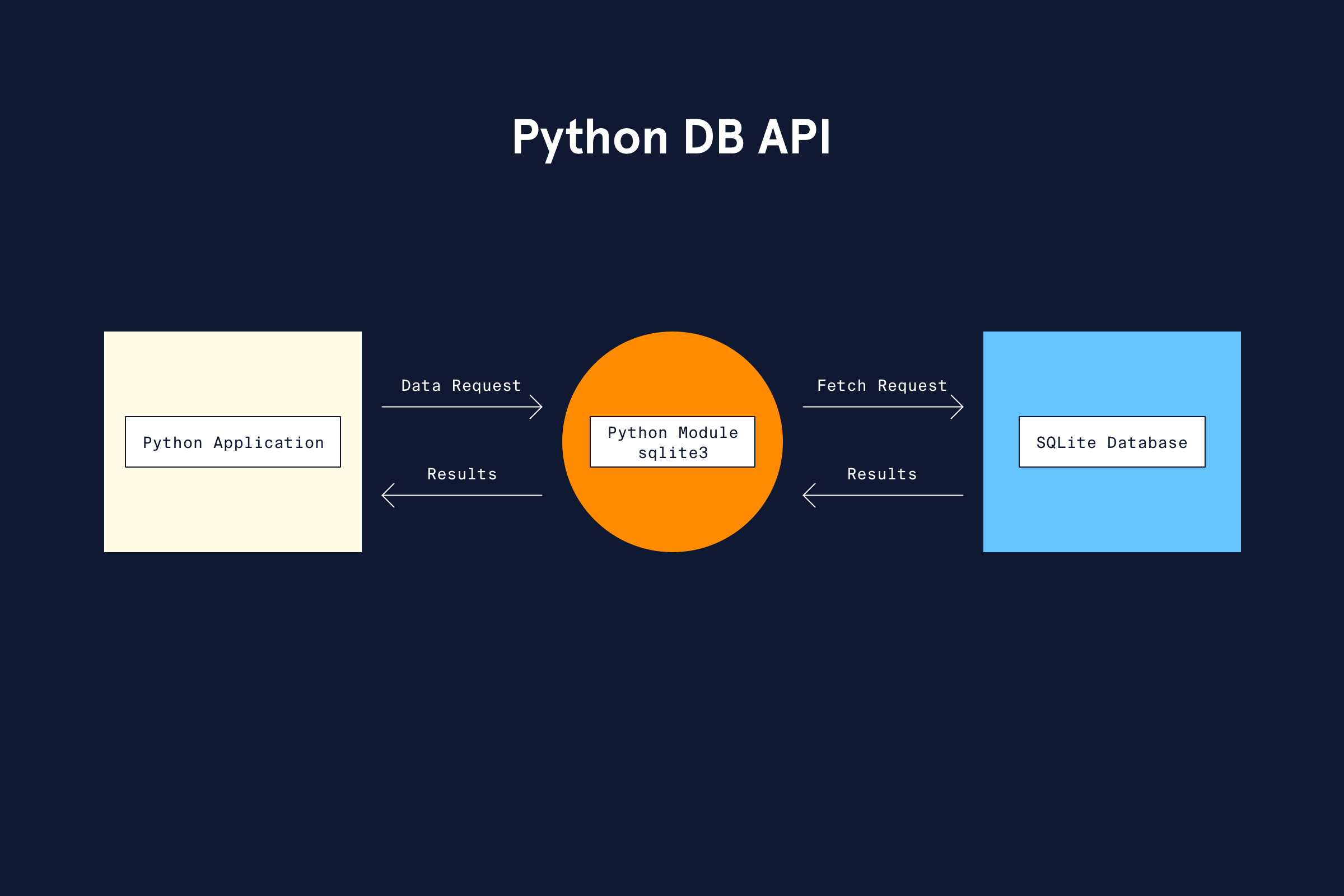 Python DB API

Python Application

Data Request

Results

Python Module
sqlite3

Fetch Request

Results

SQLite Database